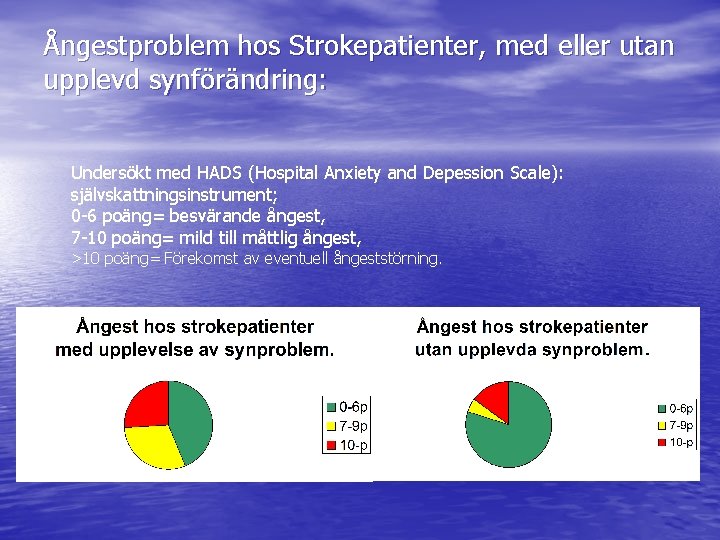 Ångestproblem hos Strokepatienter, med eller utan upplevd synförändring:

Undersökt med HADS (Hospital Anxiety and Depession Scale): självskattningsinstrument;
0-6 poäng= besvärande ångest,
7-10 poäng= mild till måttlig ångest,
>10 poäng= Förekomst av eventuell ångeststörning.

Ångest hos strokepatienter med upplevelse av synproblem.

0-6p
7-9p
10-p

Ångest hos strokepatienter utan upplevda synproblem.

0-6p
7-9p
10-p